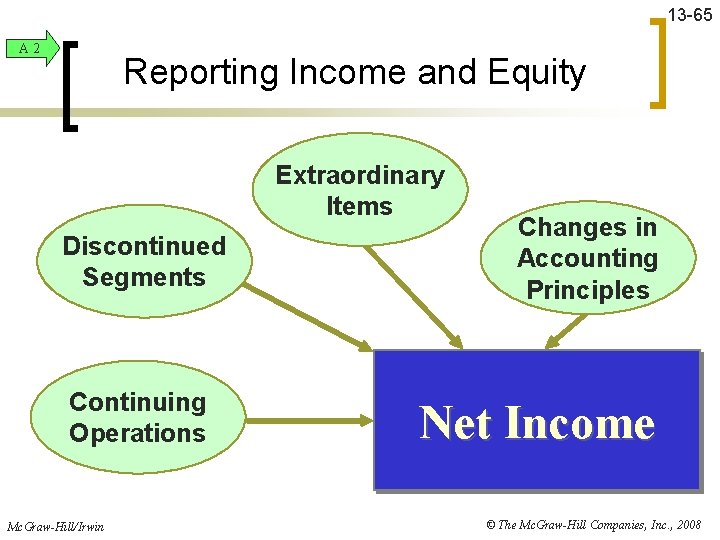 13-65

A 2

Reporting Income and Equity

Extraordinary Items

Discontinued Segments

Changes in Accounting Principles

Continuing Operations

Net Income

McGraw-Hill/Irwin

© The McGraw-Hill Companies, Inc., 2008